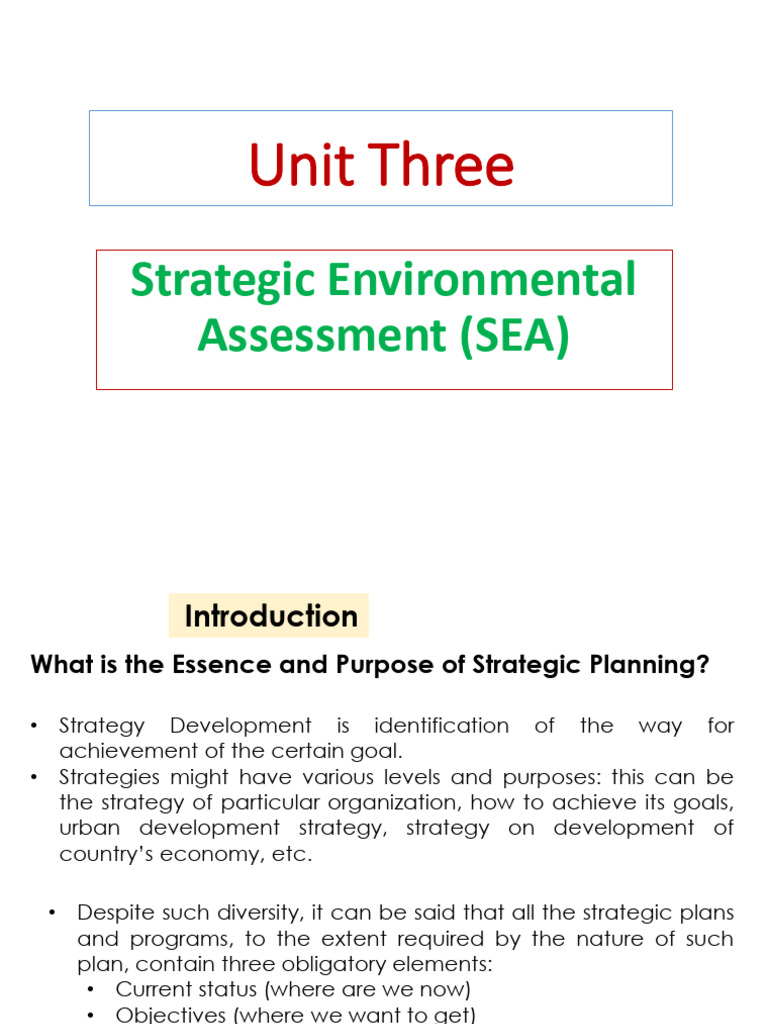 Unit Three

Strategic Environmental Assessment (SEA)

Introduction

What is the Essence and Purpose of Strategic Planning?

• Strategy Development is identification of the way for achievement of the certain goal.
• Strategies might have various levels and purposes: this can be the strategy of particular organization, how to achieve its goals, urban development strategy, strategy on development of country's economy, etc.

• Despite such diversity, it can be said that all the strategic plans and programs, to the extent required by the nature of such plan, contain three obligatory elements:
  • Current status (where are we now)
  • Objectives (where we want to get)